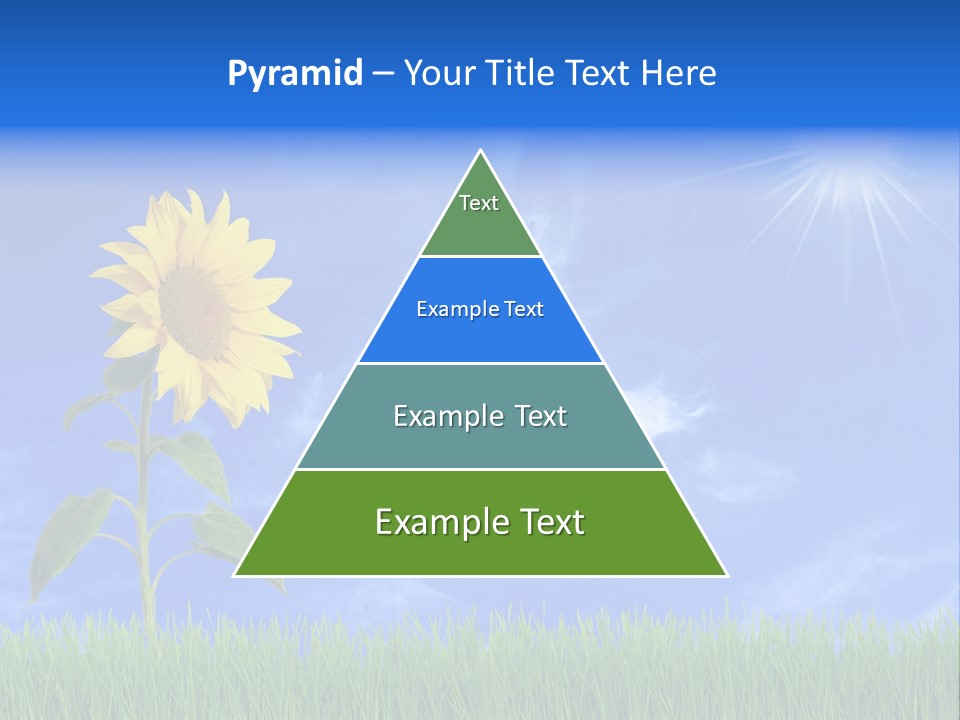 Pyramid – Your Title Text Here

Text

Example Text

Example Text

Example Text